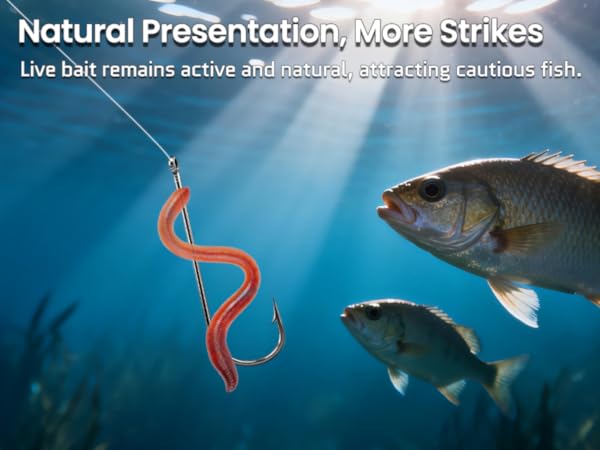 Natural Presentation, More Strikes

Live bait remains active and natural, attracting cautious fish.